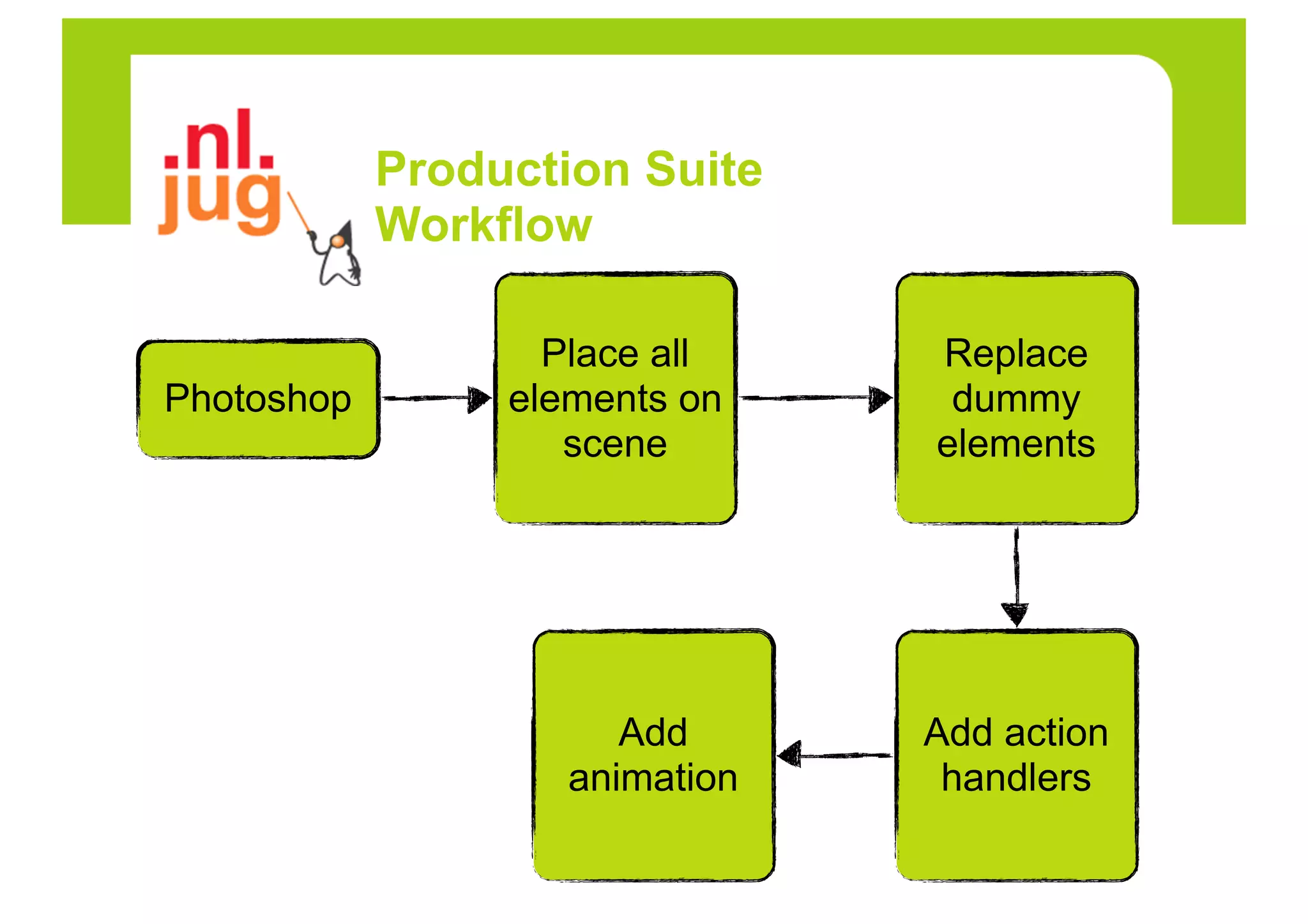 .nl.
jug

Production Suite Workflow

Photoshop

Place all elements on scene

Replace dummy elements

Add action handlers

Add animation